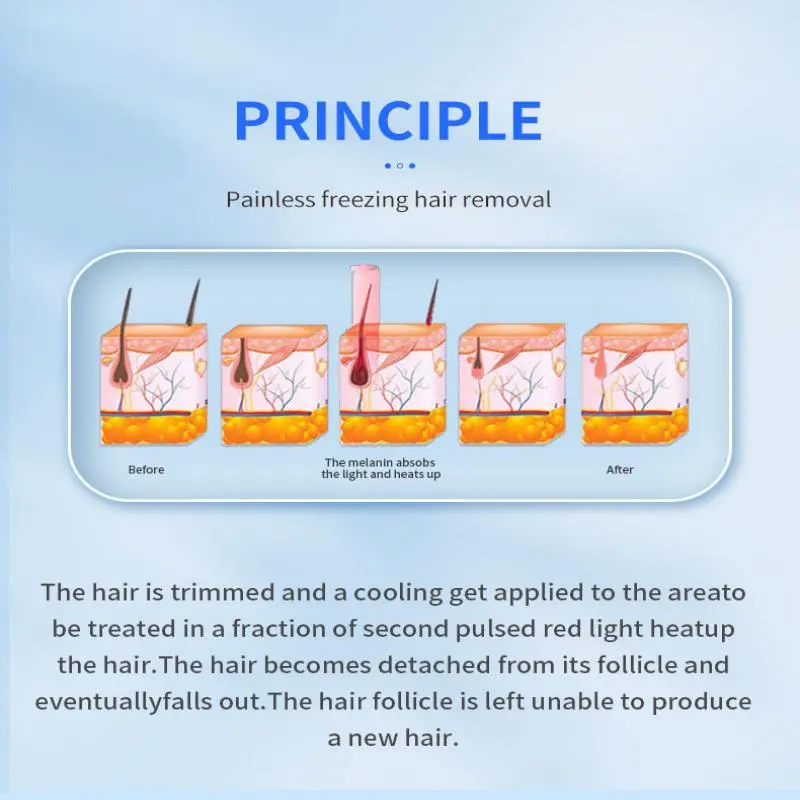 PRINCIPLE

Painless freezing hair removal

Before

The melanin absobs the light and heats up

After

The hair is trimmed and a cooling get applied to the areato be treated in a fraction of second pulsed red light heatup the hair.The hair becomes detached from its follicle and eventuallyfalls out.The hair follicle is left unable to produce a new hair.